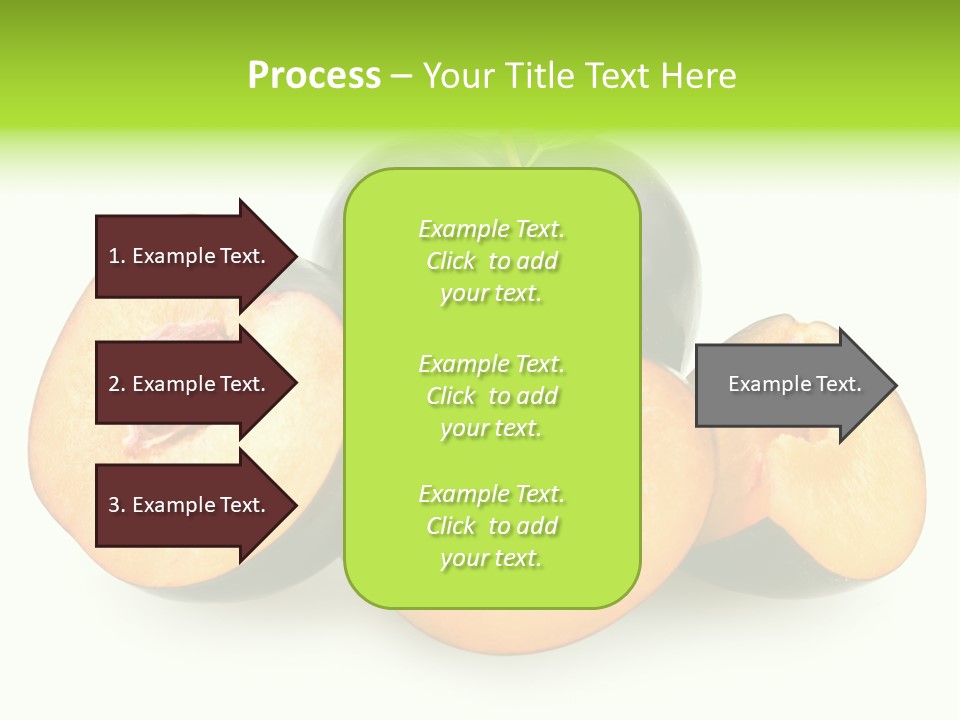 Process – Your Title Text Here

1. Example Text.

2. Example Text.

3. Example Text.

Example Text. Click to add your text.

Example Text. Click to add your text.

Example Text. Click to add your text.

Example Text.